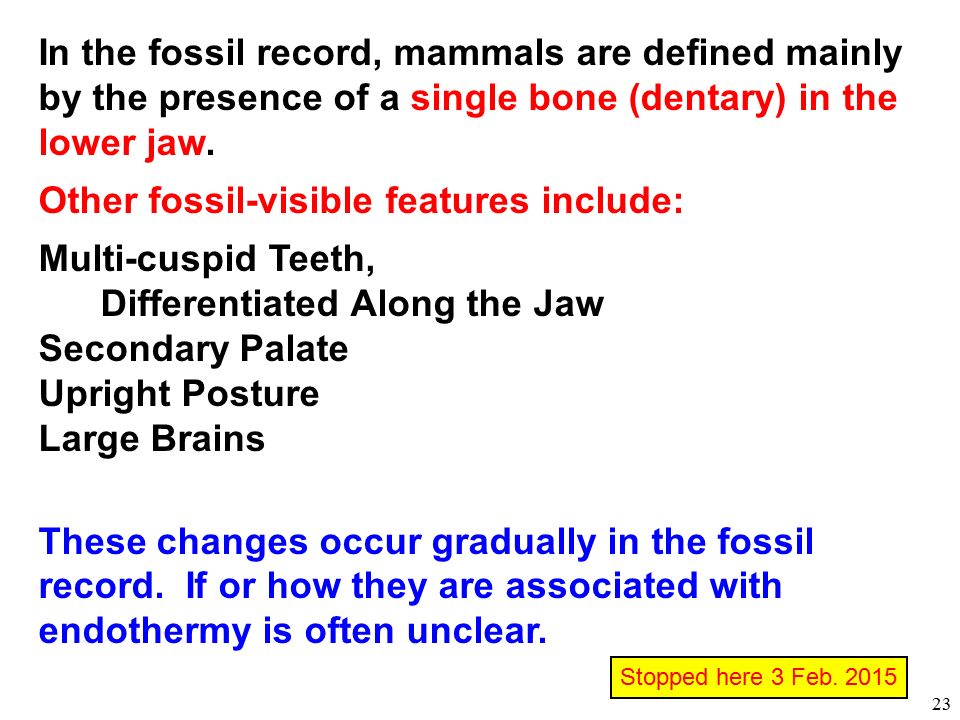 In the fossil record, mammals are defined mainly by the presence of a single bone (dentary) in the lower jaw.

Other fossil-visible features include:

Multi-cuspid Teeth,
Differentiated Along the Jaw
Secondary Palate
Upright Posture
Large Brains

These changes occur gradually in the fossil record. If or how they are associated with endothermy is often unclear.

Stopped here 3 Feb. 2015

23